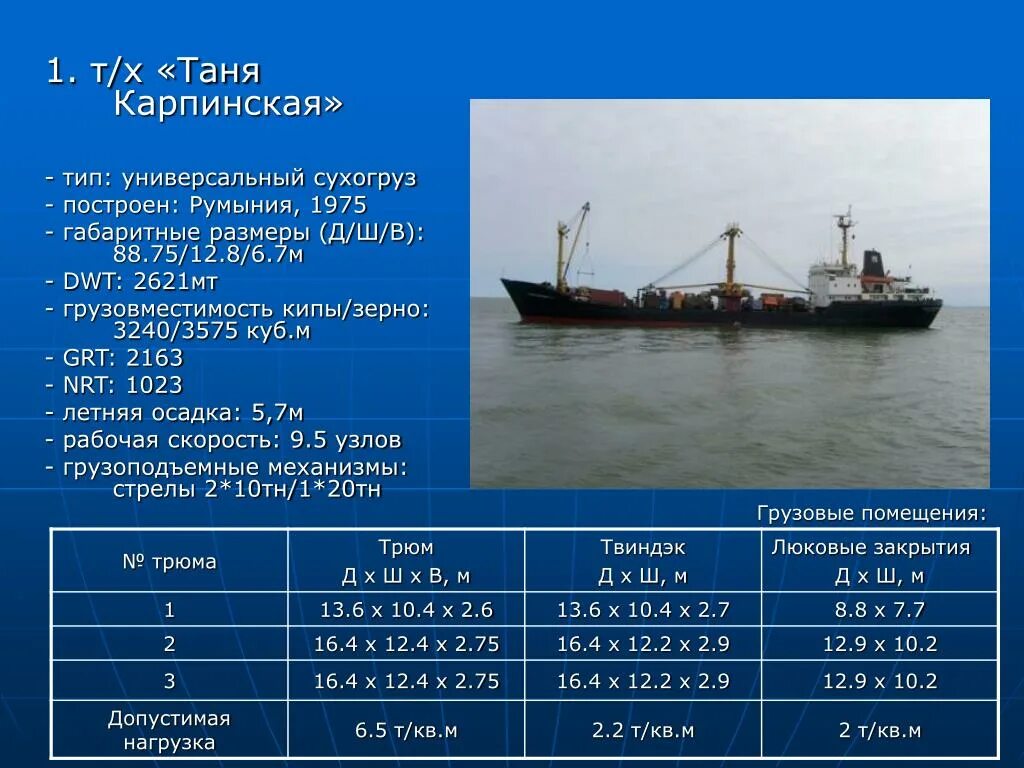 1. т/х «Таня Карпинская»

- тип: универсальный сухогруз
- построен: Румыния, 1975
- габаритные размеры (Д/Ш/В): 88.75/12.8/6.7м
- DWT: 2621мт
- грузовместимость кипы/зерно: 3240/3575 куб.м
- GRT: 2163
- NRT: 1023
- летняя осадка: 5,7м
- рабочая скорость: 9.5 узлов
- грузоподъемные механизмы: стрелы 2*10тн/1*20тн

Грузовые помещения:

| № трюма | Трюм Д х Ш х В, м | Твиндэк Д х Ш, м | Люковые закрытия Д х Ш, м |
|---|---|---|---|
| 1 | 13.6 х 10.4 х 2.6 | 13.6 х 10.4 х 2.7 | 8.8 х 7.7 |
| 2 | 16.4 х 12.4 х 2.75 | 16.4 х 12.2 х 2.9 | 12.9 х 10.2 |
| 3 | 16.4 х 12.4 х 2.75 | 16.4 х 12.2 х 2.9 | 12.9 х 10.2 |
| Допустимая нагрузка | 6.5 т/кв.м | 2.2 т/кв.м | 2 т/кв.м |